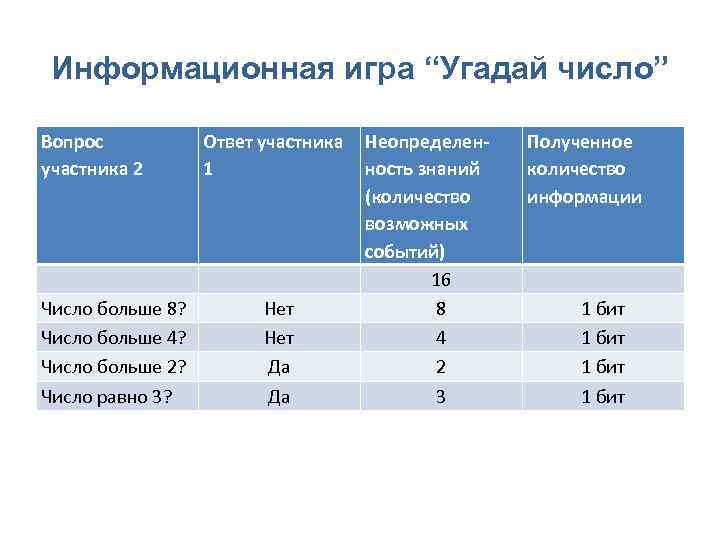 Информационная игра “Угадай число”

| Вопрос участника 2 | Ответ участника 1 | Неопределенность знаний (количество возможных событий) | Полученное количество информации |
|---|---|---|---|
| | | 16 | |
| Число больше 8? | Нет | 8 | 1 бит |
| Число больше 4? | Нет | 4 | 1 бит |
| Число больше 2? | Да | 2 | 1 бит |
| Число равно 3? | Да | 3 | 1 бит |